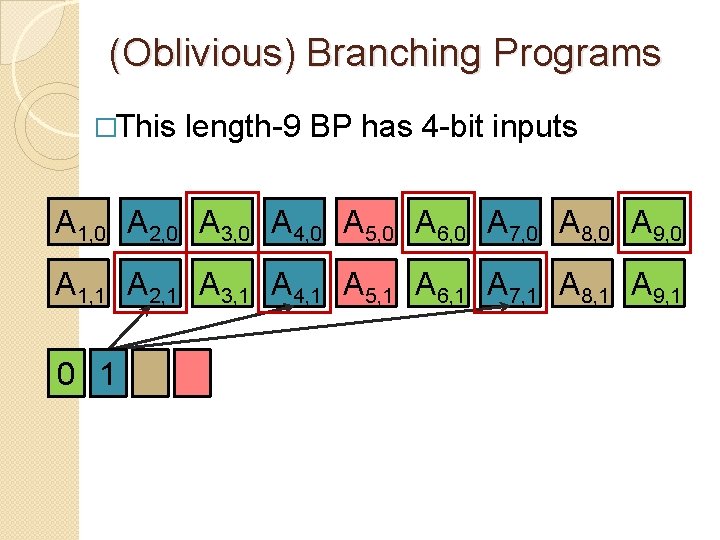 (Oblivious) Branching Programs

□This length-9 BP has 4-bit inputs

$A_{1,0}$ $A_{2,0}$ $A_{3,0}$ $A_{4,0}$ $A_{5,0}$ $A_{6,0}$ $A_{7,0}$ $A_{8,0}$ $A_{9,0}$

$A_{1,1}$ $A_{2,1}$ $A_{3,1}$ $A_{4,1}$ $A_{5,1}$ $A_{6,1}$ $A_{7,1}$ $A_{8,1}$ $A_{9,1}$

0 1